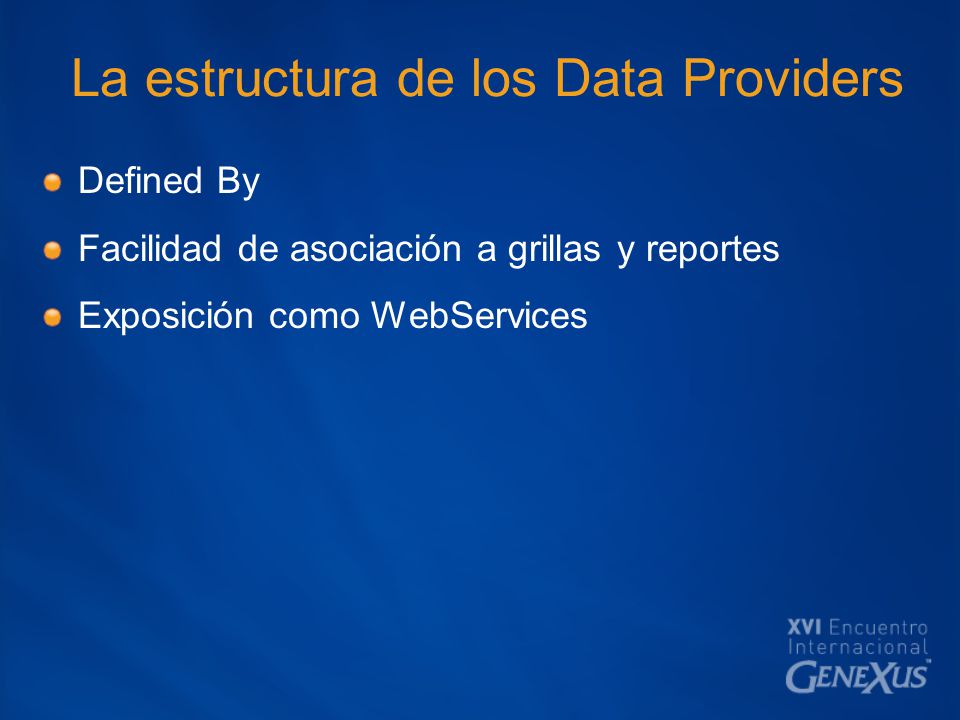 La estructura de los Data Providers

Defined By

Facilidad de asociación a grillas y reportes

Exposición como WebServices

XVI Encuentro Internacional GENEXUS